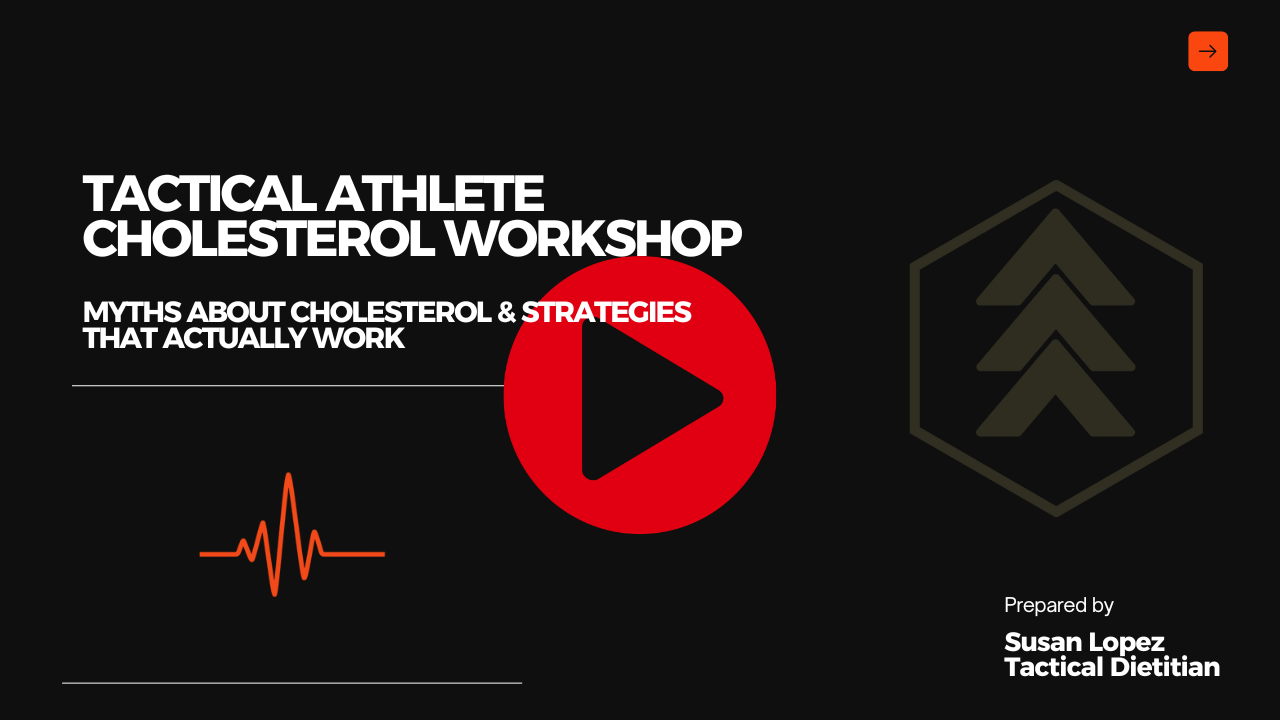 TACTICAL ATHLETE CHOLESTEROL WORKSHOP

MYTHS ABOUT CHOLESTEROL & STRATEGIES THAT ACTUALLY WORK

Prepared by

Susan Lopez
Tactical Dietitian